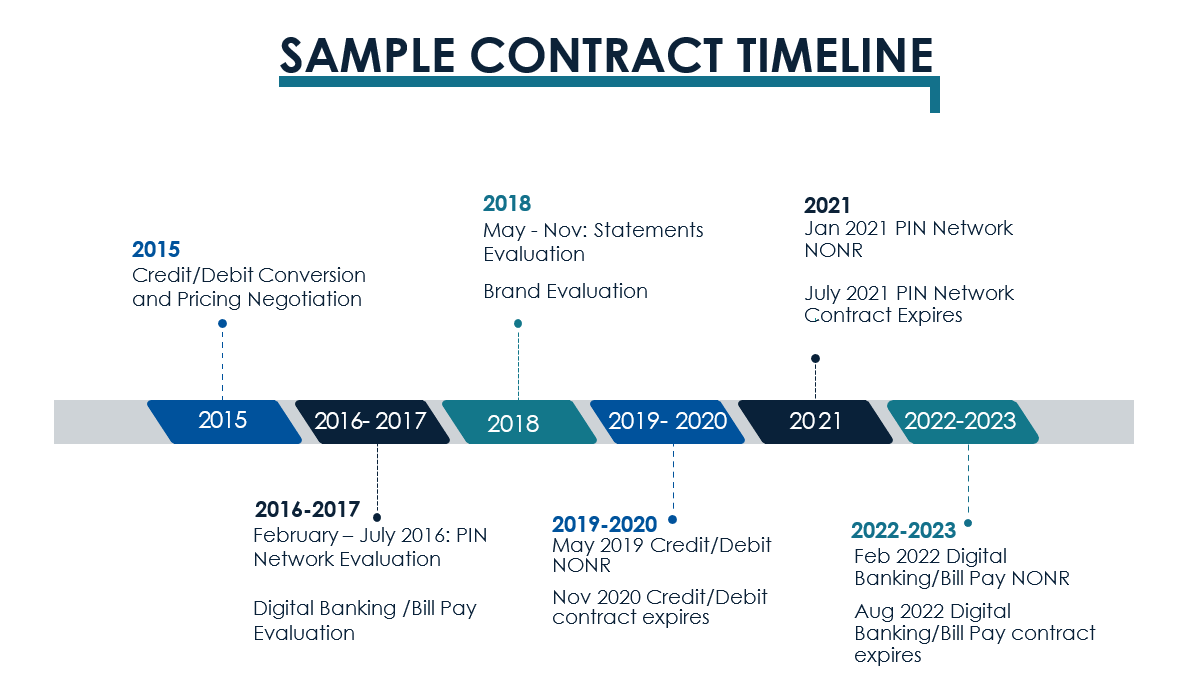 SAMPLE CONTRACT TIMELINE

2015
Credit/Debit Conversion and Pricing Negotiation

2018
May - Nov: Statements Evaluation

Brand Evaluation

2021
Jan 2021 PIN Network NONR

July 2021 PIN Network Contract Expires

2015 2016- 2017 2018 2019- 2020 2021 2022-2023

2016-2017
February – July 2016: PIN Network Evaluation

Digital Banking /Bill Pay Evaluation

2019-2020
May 2019 Credit/Debit NONR

Nov 2020 Credit/Debit contract expires

2022-2023
Feb 2022 Digital Banking/Bill Pay NONR

Aug 2022 Digital Banking/Bill Pay contract expires